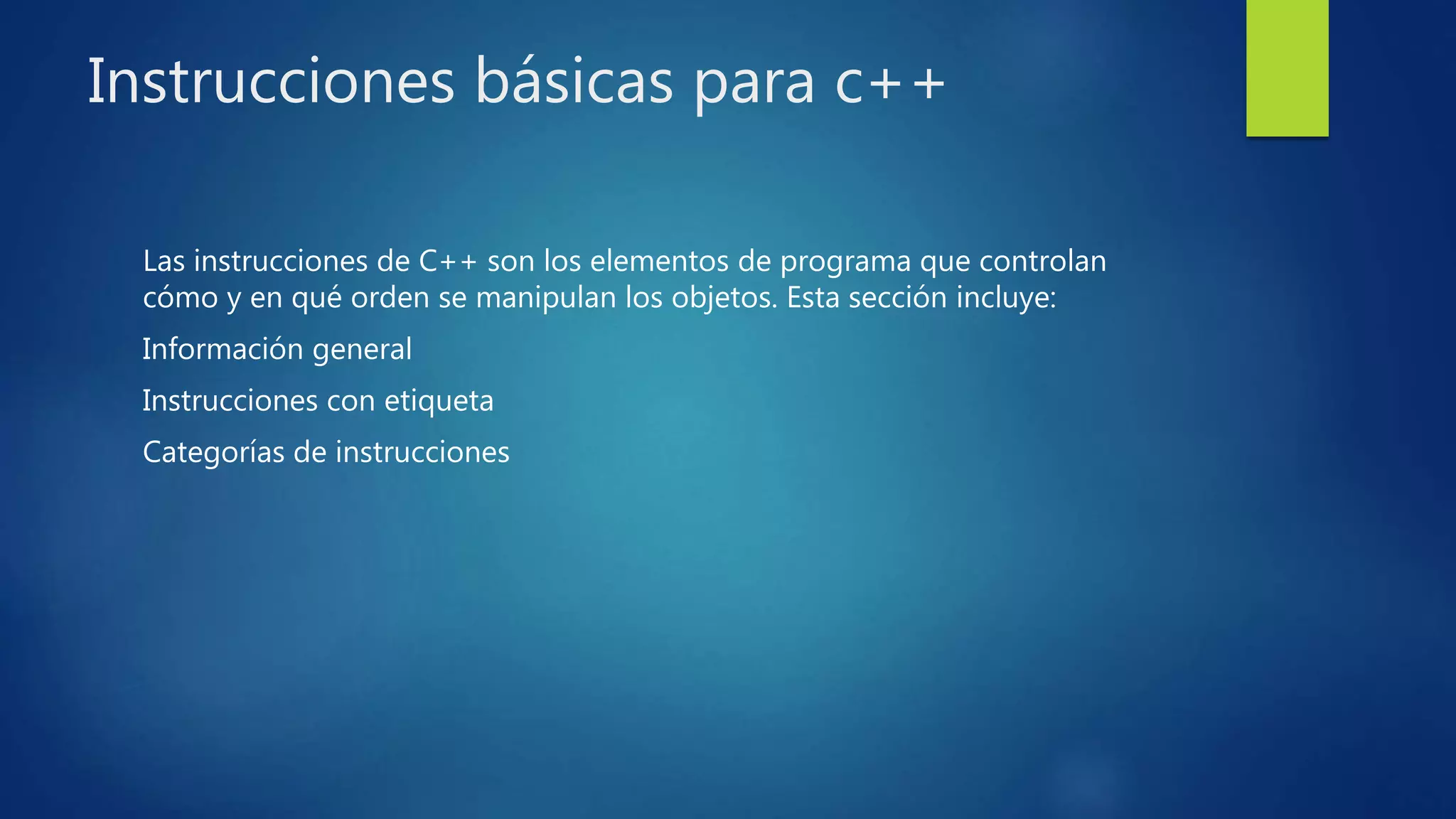 Instrucciones básicas para c++

Las instrucciones de C++ son los elementos de programa que controlan cómo y en qué orden se manipulan los objetos. Esta sección incluye:

Información general

Instrucciones con etiqueta

Categorías de instrucciones